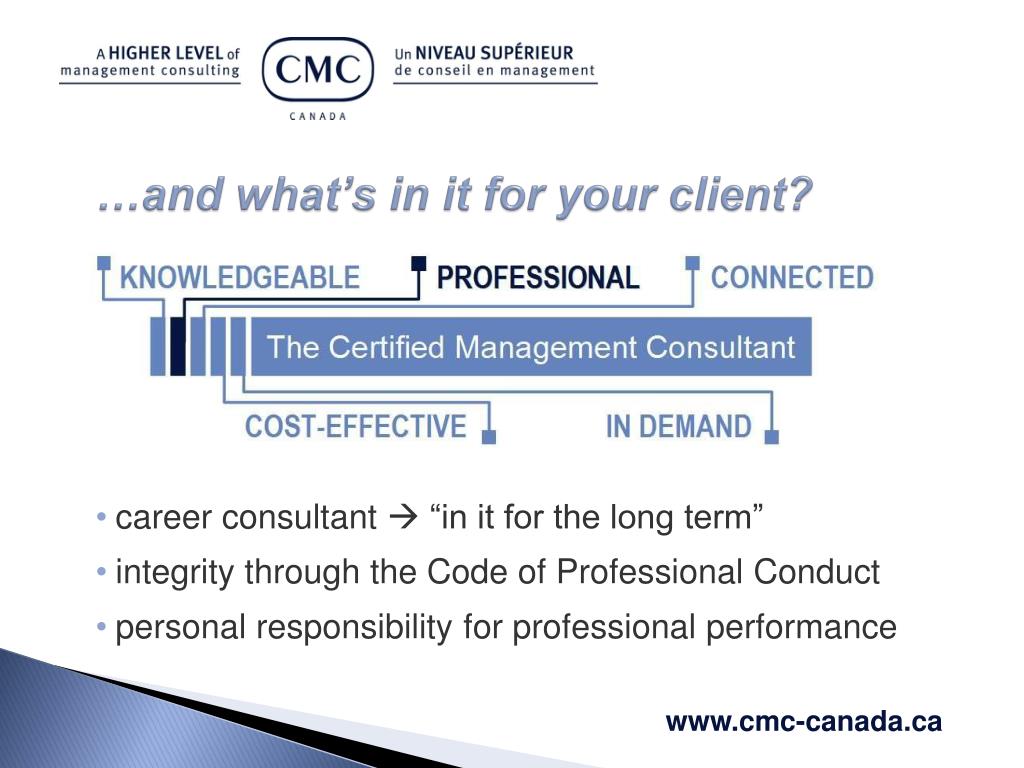 A HIGHER LEVEL of management consulting

CMC
CANADA

Un NIVEAU SUPÉRIEUR de conseil en management

…and what's in it for your client?

KNOWLEDGEABLE PROFESSIONAL CONNECTED

The Certified Management Consultant

COST-EFFECTIVE IN DEMAND

• career consultant → "in it for the long term"
• integrity through the Code of Professional Conduct
• personal responsibility for professional performance

www.cmc-canada.ca